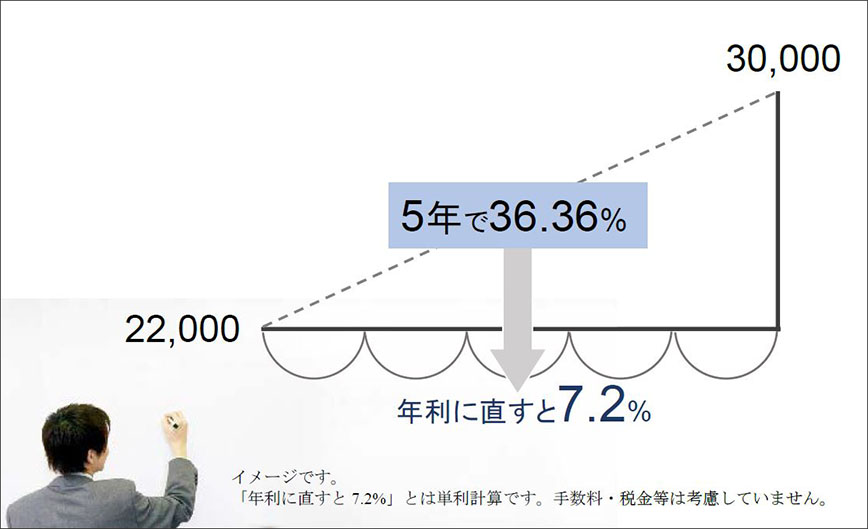 30,000

5年で36.36%

22,000

年利に直すと7.2%

イメージです。
「年利に直すと 7.2%」とは単利計算です。手数料・税金等は考慮していません。